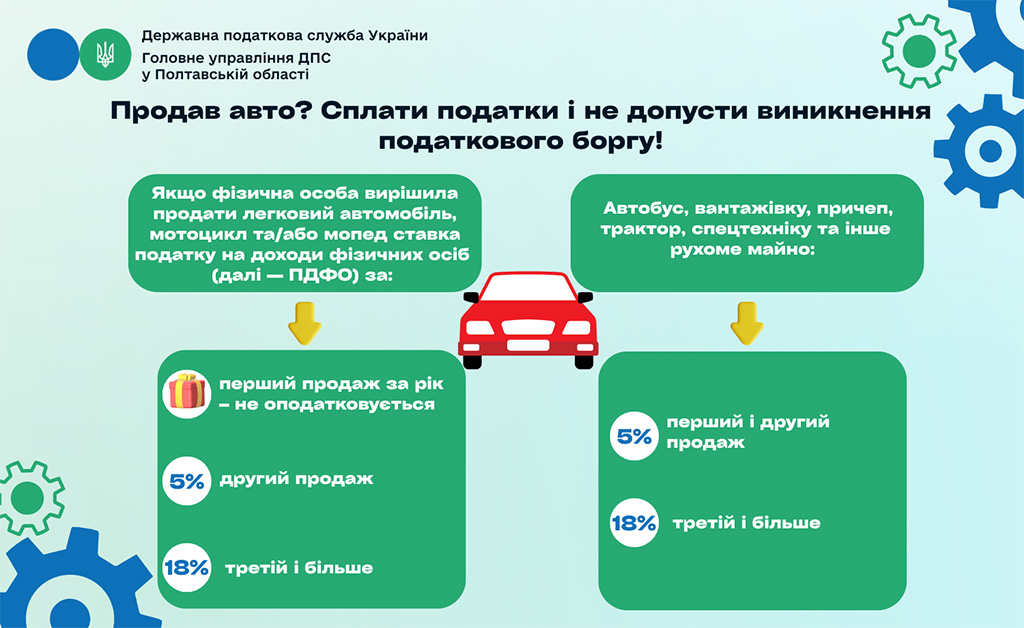 Державна податкова служба України
Головне управління ДПС у Полтавській області

Продав авто? Сплати податки і не допусти виникнення податкового боргу!

Якщо фізична особа вирішила продати легковий автомобіль, мотоцикл та/або мопед ставка податку на доходи фізичних осіб (далі — ПДФО) за:

перший продаж за рік – не оподатковується

5% другий продаж

18% третій і більше

Автобус, вантажівку, причеп, трактор, спецтехніку та інше рухоме майно:

5% перший і другий продаж

18% третій і більше